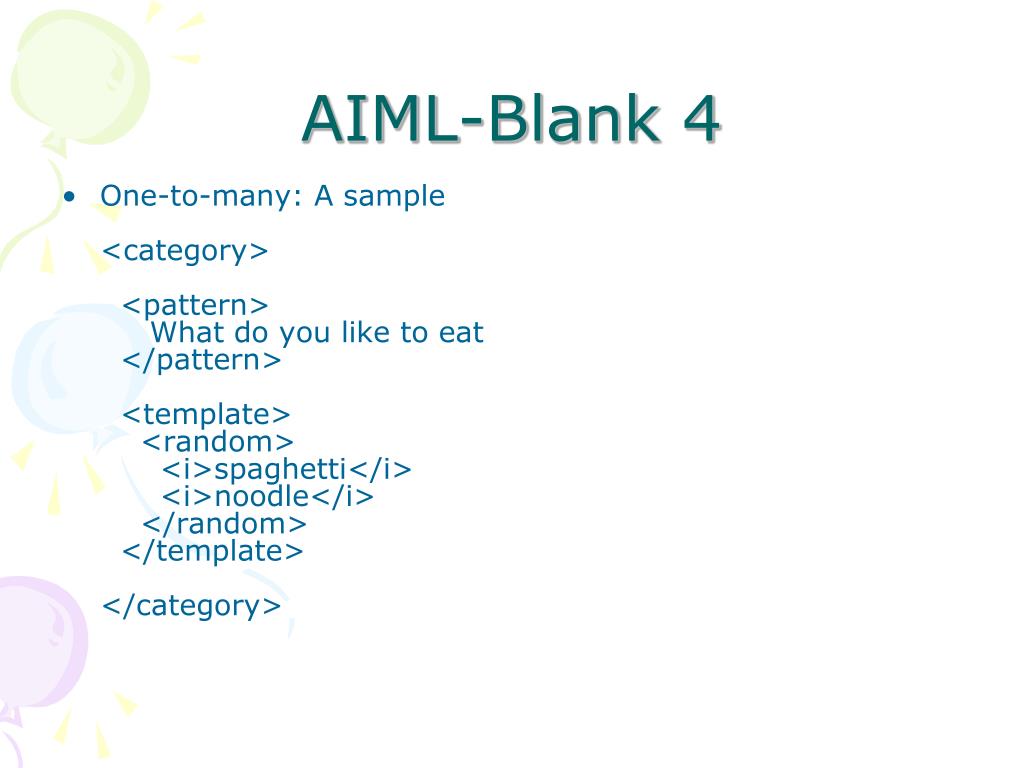 AIML-Blank 4

• One-to-many: A sample

<category>

<pattern>
What do you like to eat
</pattern>

<template>
<random>
<i>spaghetti</i>
<i>noodle</i>
</random>
</template>

</category>